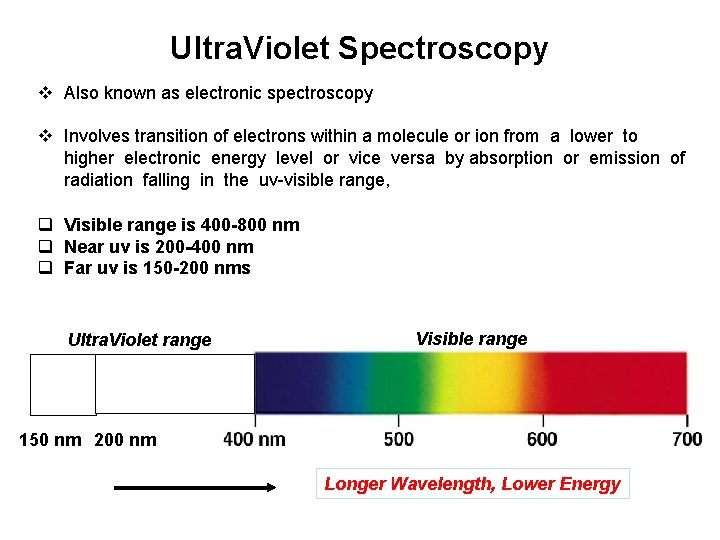 UltraViolet Spectroscopy

❖ Also known as electronic spectroscopy

❖ Involves transition of electrons within a molecule or ion from a lower to higher electronic energy level or vice versa by absorption or emission of radiation falling in the uv-visible range,

❑ Visible range is 400-800 nm
❑ Near uv is 200-400 nm
❑ Far uv is 150-200 nms

UltraViolet range

Visible range

150 nm 200 nm 400 nm 500 600 700

Longer Wavelength, Lower Energy